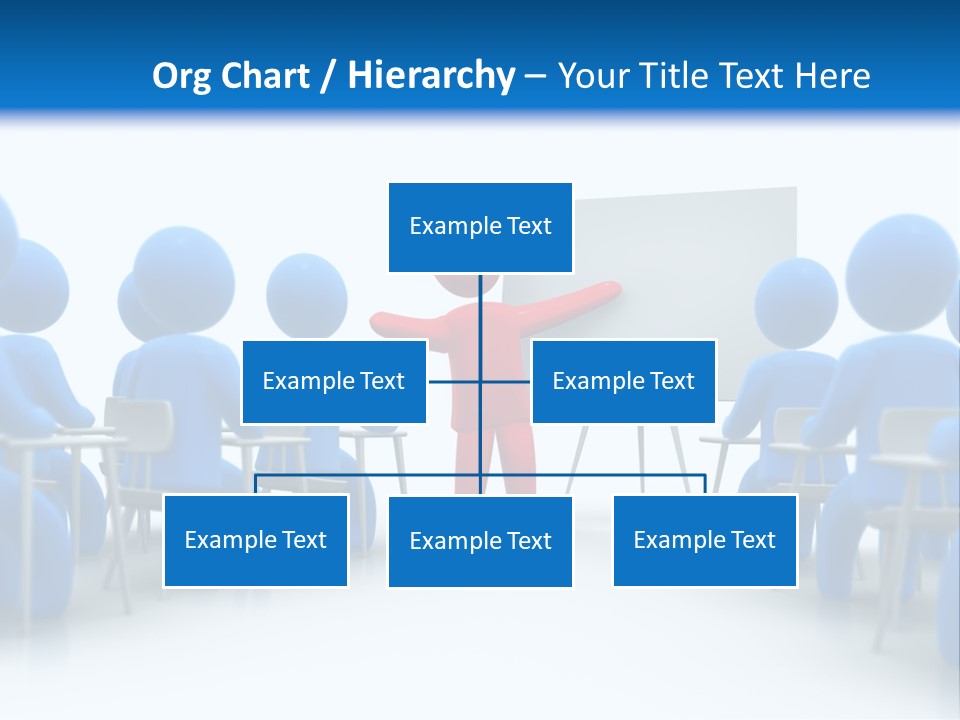 Org Chart / Hierarchy – Your Title Text Here

Example Text

Example Text

Example Text

Example Text

Example Text

Example Text